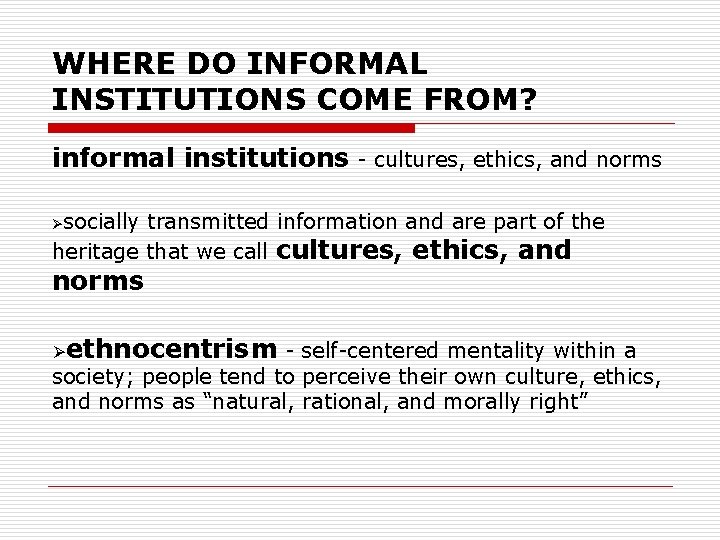 WHERE DO INFORMAL INSTITUTIONS COME FROM?

informal institutions - cultures, ethics, and norms

➢socially transmitted information and are part of the heritage that we call cultures, ethics, and norms

➢ethnocentrism - self-centered mentality within a society; people tend to perceive their own culture, ethics, and norms as “natural, rational, and morally right”